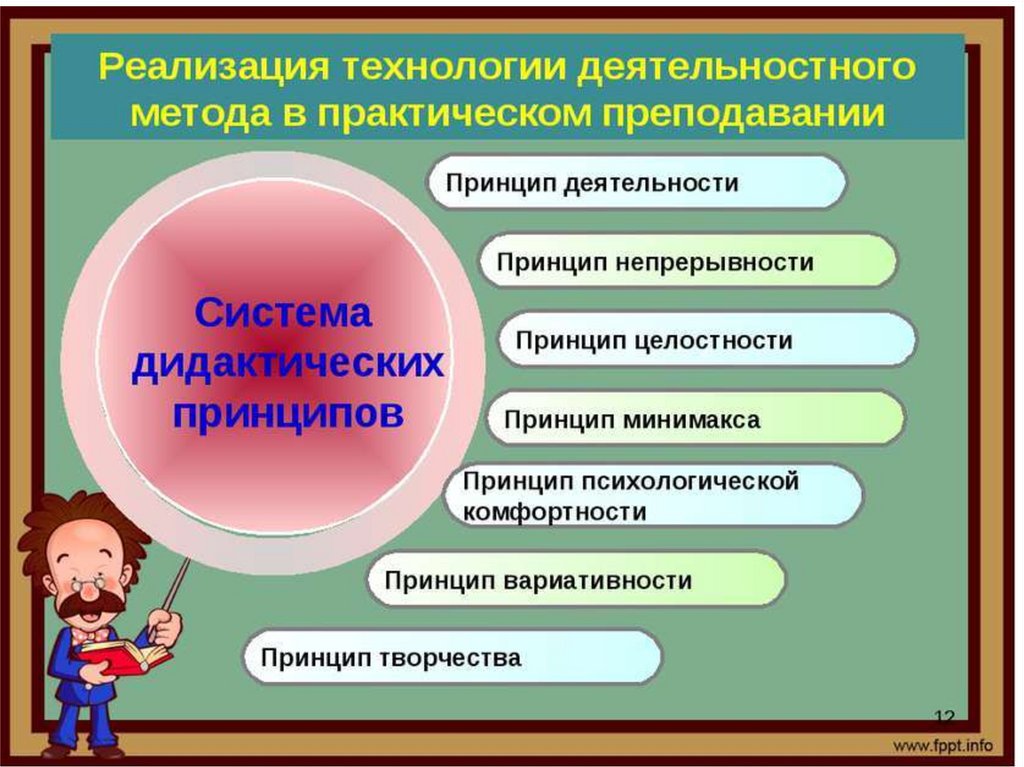 Реализация технологии деятельностного метода в практическом преподавании

Система дидактических принципов

Принцип деятельности

Принцип непрерывности

Принцип целостности

Принцип минимакса

Принцип психологической комфортности

Принцип вариативности

Принцип творчества

12

www.fppt.info